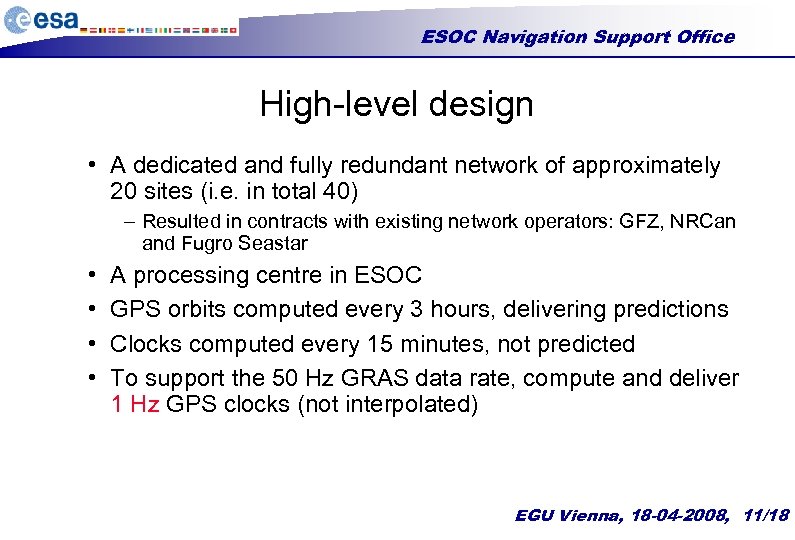 esa

ESOC Navigation Support Office

High-level design

• A dedicated and fully redundant network of approximately 20 sites (i.e. in total 40)
– Resulted in contracts with existing network operators: GFZ, NRCan and Fugro Seastar
• A processing centre in ESOC
• GPS orbits computed every 3 hours, delivering predictions
• Clocks computed every 15 minutes, not predicted
• To support the 50 Hz GRAS data rate, compute and deliver 1 Hz GPS clocks (not interpolated)

EGU Vienna, 18-04-2008, 11/18